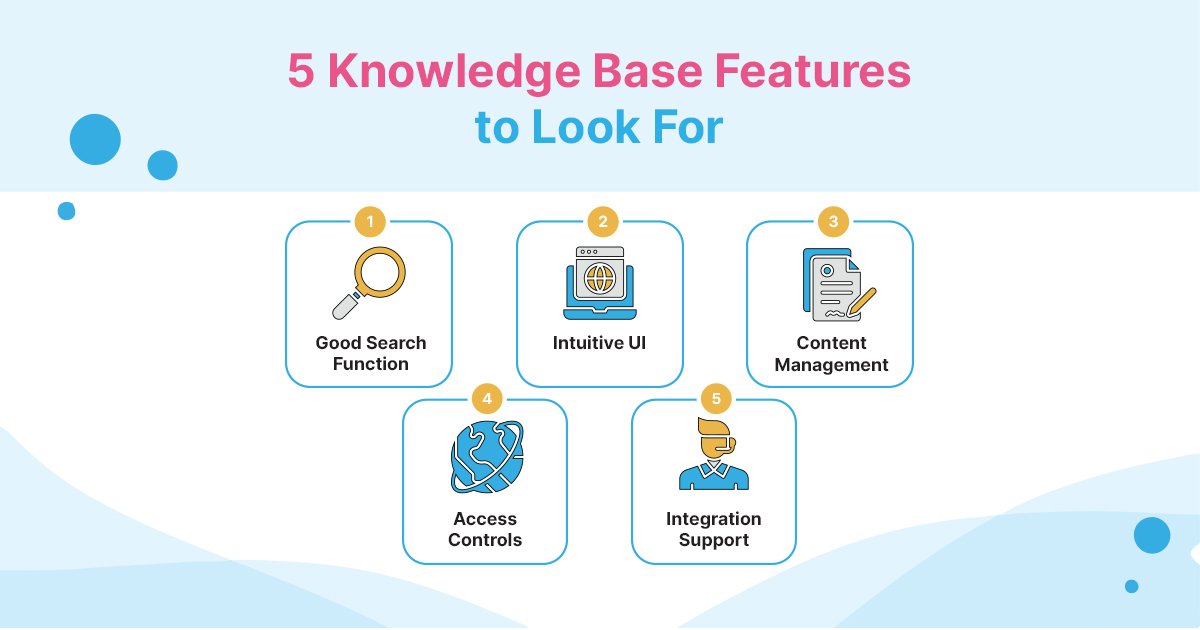 5 Knowledge Base Features
to Look For

1
Good Search Function

2
Intuitive UI

3
Content Management

4
Access Controls

5
Integration Support